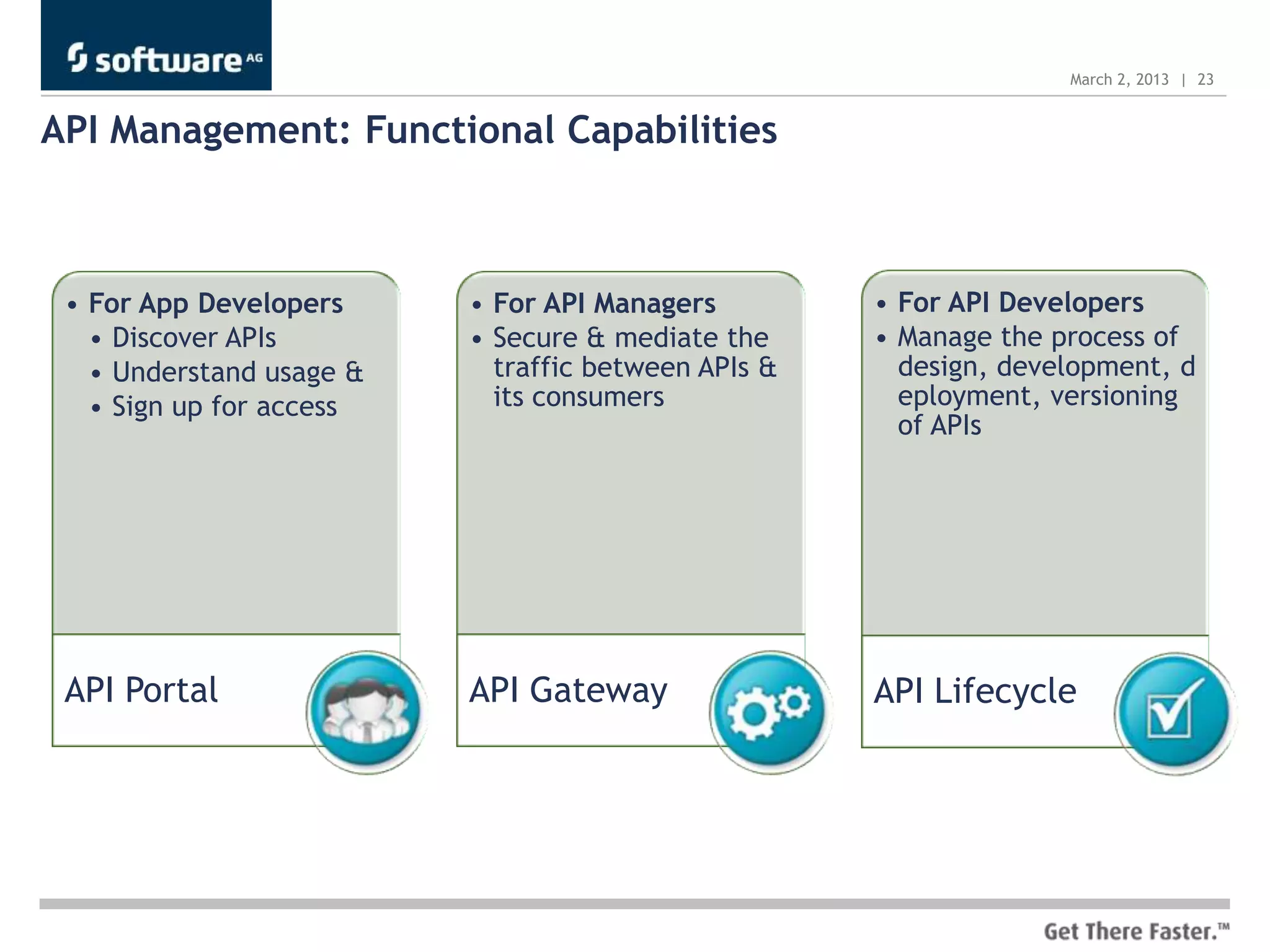 software AG

March 2, 2013 | 23

API Management: Functional Capabilities

• For App Developers
• Discover APIs
• Understand usage &
• Sign up for access

API Portal

• For API Managers
• Secure & mediate the traffic between APIs & its consumers

API Gateway

• For API Developers
• Manage the process of design, development, d eployment, versioning of APIs

API Lifecycle

Get There Faster.™